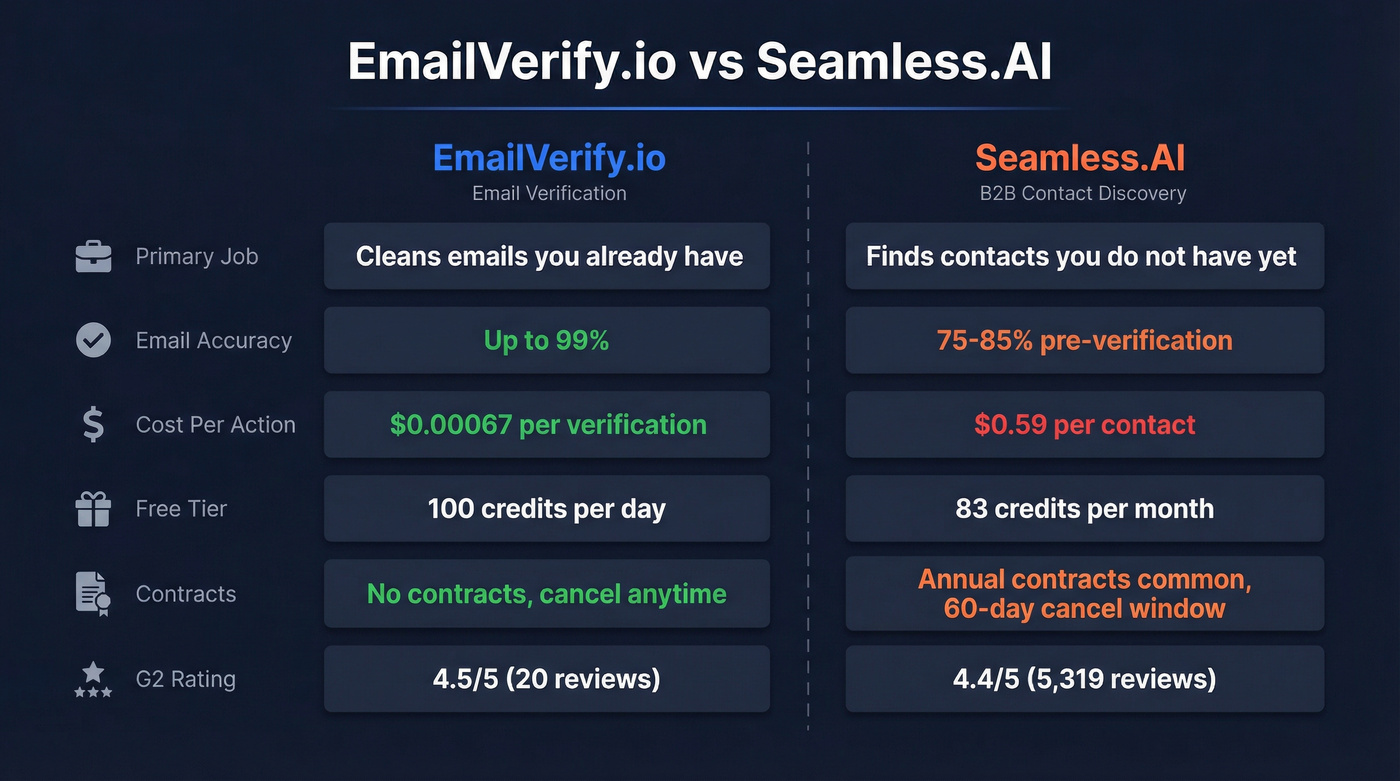 EmailVerify.io vs Seamless.AI

| | EmailVerify.io Email Verification | Seamless.AI B2B Contact Discovery |
|---|---|---|
| Primary Job | Cleans emails you already have | Finds contacts you do not have yet |
| Email Accuracy | Up to 99% | 75-85% pre-verification |
| Cost Per Action | $0.00067 per verification | $0.59 per contact |
| Free Tier | 100 credits per day | 83 credits per month |
| Contracts | No contracts, cancel anytime | Annual contracts common, 60-day cancel window |
| G2 Rating | 4.5/5 (20 reviews) | 4.4/5 (5,319 reviews) |